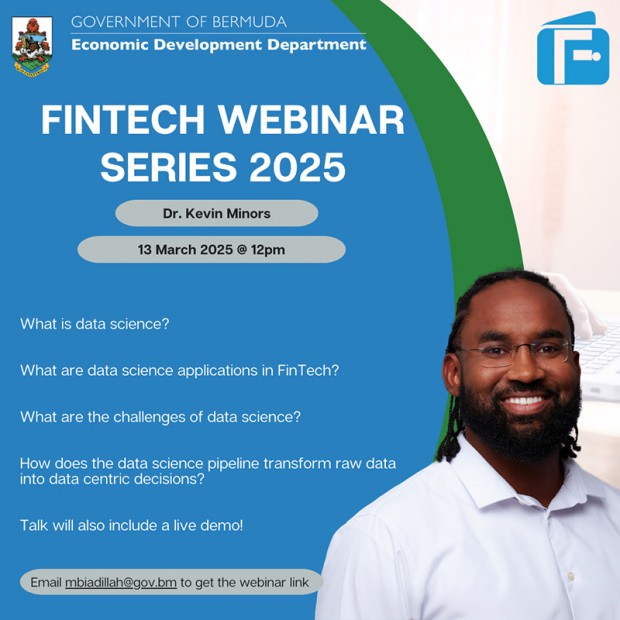 GOVERNMENT OF BERMUDA
Economic Development Department

FINTECH WEBINAR SERIES 2025

Dr. Kevin Minors

13 March 2025 @ 12pm

What is data science?

What are data science applications in FinTech?

What are the challenges of data science?

How does the data science pipeline transform raw data into data centric decisions?

Talk will also include a live demo!

Email mbiadillah@gov.bm to get the webinar link